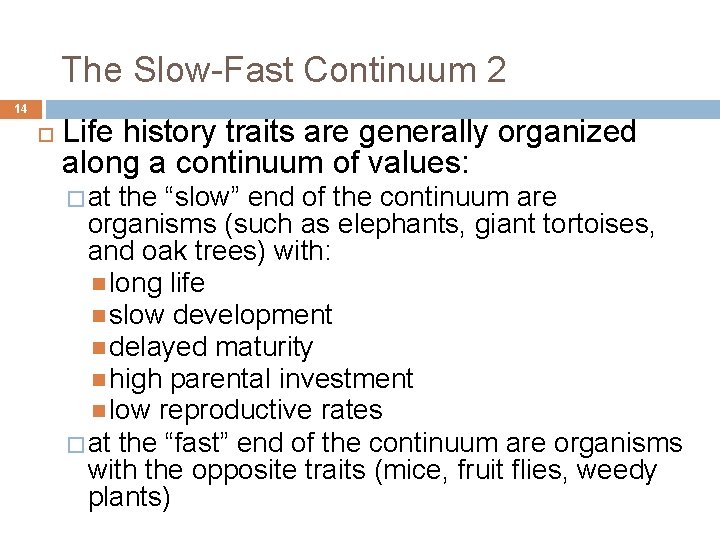 The Slow-Fast Continuum 2

14

Life history traits are generally organized along a continuum of values:

at the “slow” end of the continuum are organisms (such as elephants, giant tortoises, and oak trees) with:

long life

slow development

delayed maturity

high parental investment

low reproductive rates

at the “fast” end of the continuum are organisms with the opposite traits (mice, fruit flies, weedy plants)